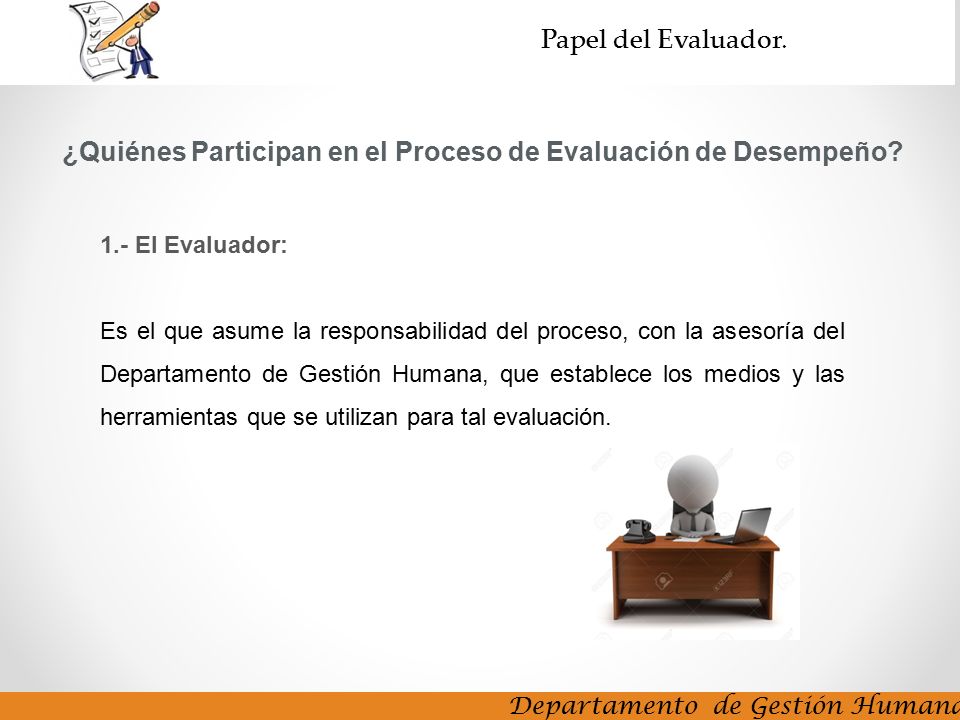 Papel del Evaluador.

¿Quiénes Participan en el Proceso de Evaluación de Desempeño?

1.- El Evaluador:

Es el que asume la responsabilidad del proceso, con la asesoría del Departamento de Gestión Humana, que establece los medios y las herramientas que se utilizan para tal evaluación.

Departamento de Gestión Humana